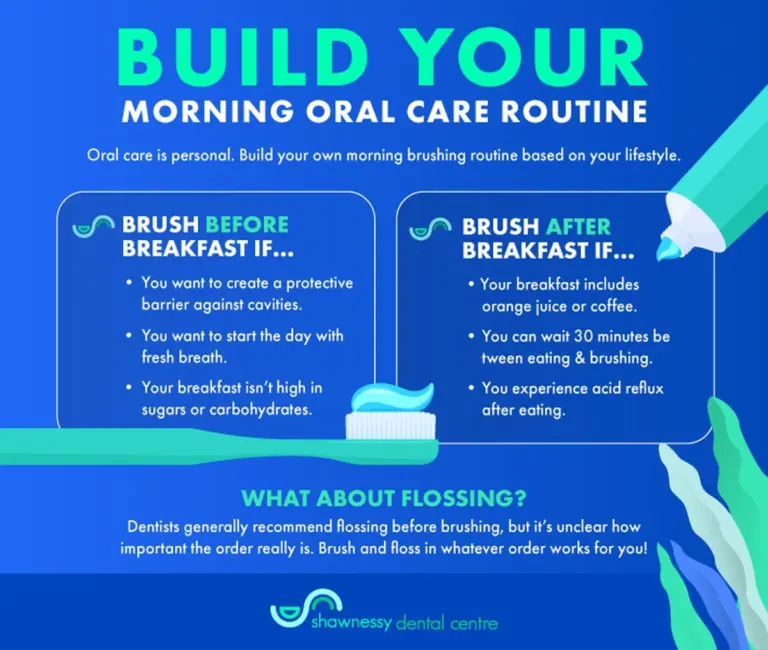 BUILD YOUR
MORNING ORAL CARE ROUTINE

Oral care is personal. Build your own morning brushing routine based on your lifestyle.

BRUSH BEFORE BREAKFAST IF...

• You want to create a protective barrier against cavities.
• You want to start the day with fresh breath.
• Your breakfast isn't high in sugars or carbohydrates.

BRUSH AFTER BREAKFAST IF...

• Your breakfast includes orange juice or coffee.
• You can wait 30 minutes be tween eating & brushing.
• You experience acid reflux after eating.

WHAT ABOUT FLOSSING?

Dentists generally recommend flossing before brushing, but it's unclear how important the order really is. Brush and floss in whatever order works for you!

shawnessy dental centre